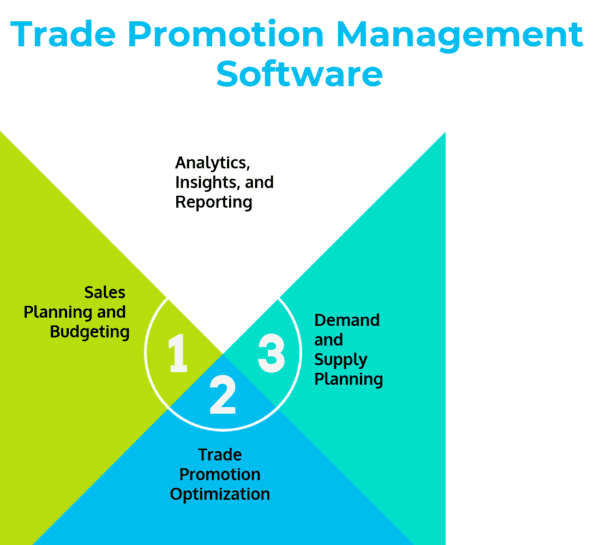 Trade Promotion Management Software

Analytics, Insights, and Reporting

Sales Planning and Budgeting

1

2

3

Demand and Supply Planning

Trade Promotion Optimization